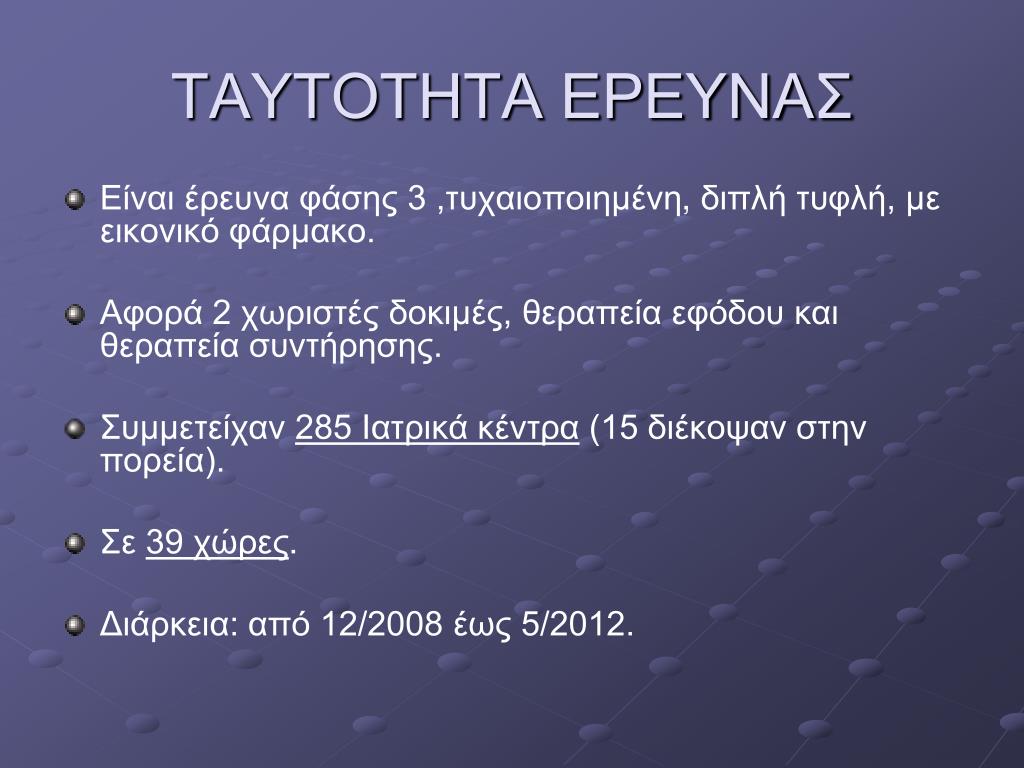 ΤΑΥΤΟΤΗΤΑ ΕΡΕΥΝΑΣ

Είναι έρευνα φάσης 3 ,τυχαιοποιημένη, διπλή τυφλή, με εικονικό φάρμακο.

Αφορά 2 χωριστές δοκιμές, θεραπεία εφόδου και θεραπεία συντήρησης.

Συμμετείχαν 285 Ιατρικά κέντρα (15 διέκοψαν στην πορεία).

Σε 39 χώρες.

Διάρκεια: από 12/2008 έως 5/2012.